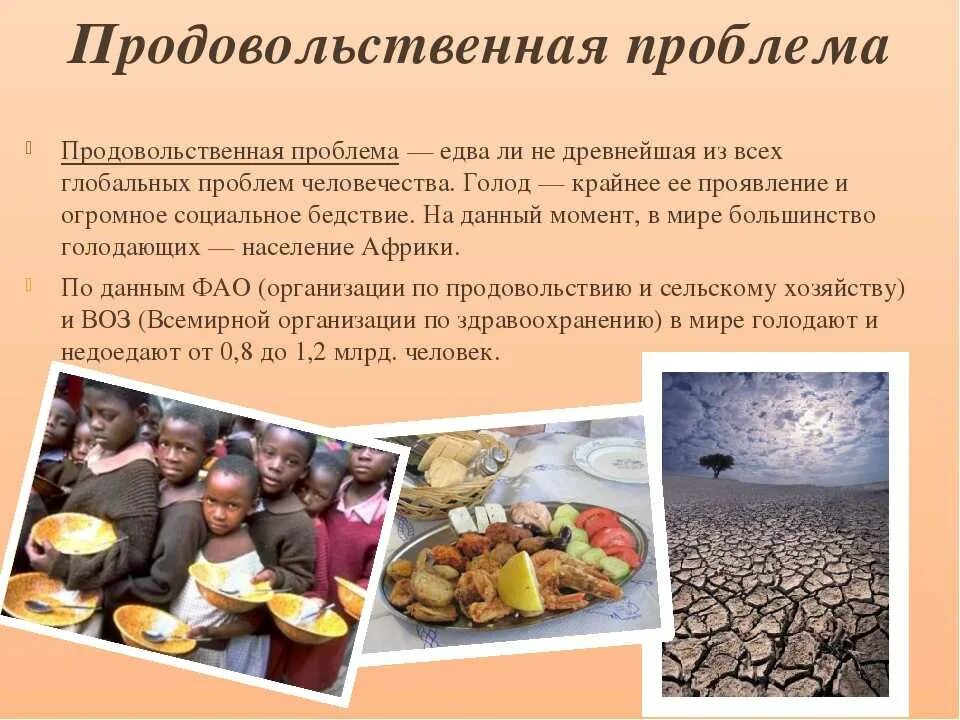 Продовольственная проблема

Продовольственная проблема — едва ли не древнейшая из всех глобальных проблем человечества. Голод — крайнее ее проявление и огромное социальное бедствие. На данный момент, в мире большинство голодающих — население Африки.

По данным ФАО (организации по продовольствию и сельскому хозяйству) и ВОЗ (Всемирной организации по здравоохранению) в мире голодают и недоедают от 0,8 до 1,2 млрд. человек.